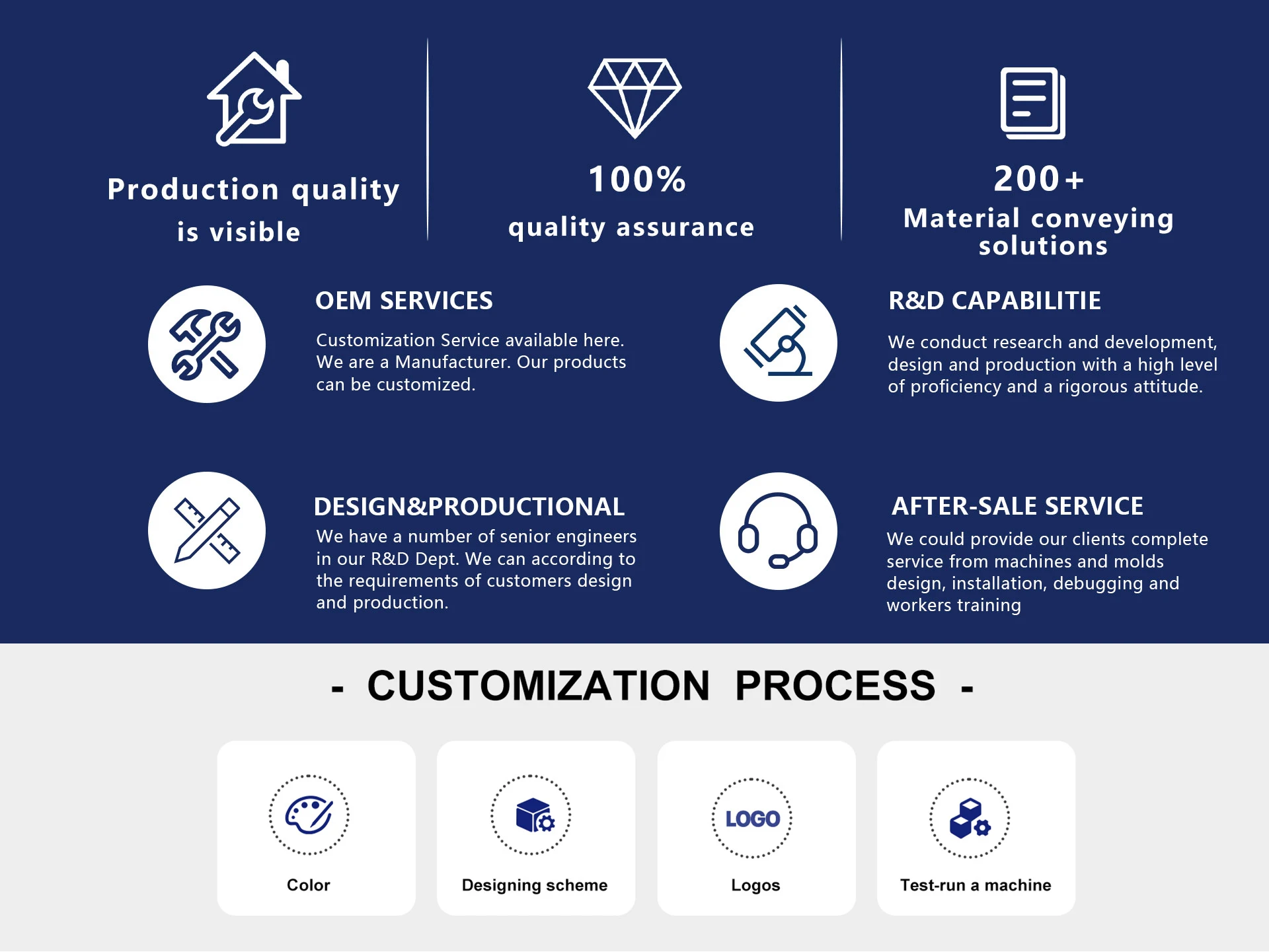 Production quality is visible

100%
quality assurance

200+
Material conveying solutions

OEM SERVICES
Customization Service available here. We are a Manufacturer. Our products can be customized.

R&D CAPABILITIE
We conduct research and development, design and production with a high level of proficiency and a rigorous attitude.

DESIGN&PRODUCTIONAL
We have a number of senior engineers in our R&D Dept. We can according to the requirements of customers design and production.

AFTER-SALE SERVICE
We could provide our clients complete service from machines and molds design, installation, debugging and workers training

- CUSTOMIZATION PROCESS -

Color

Designing scheme

LOGO
Logos

Test-run a machine